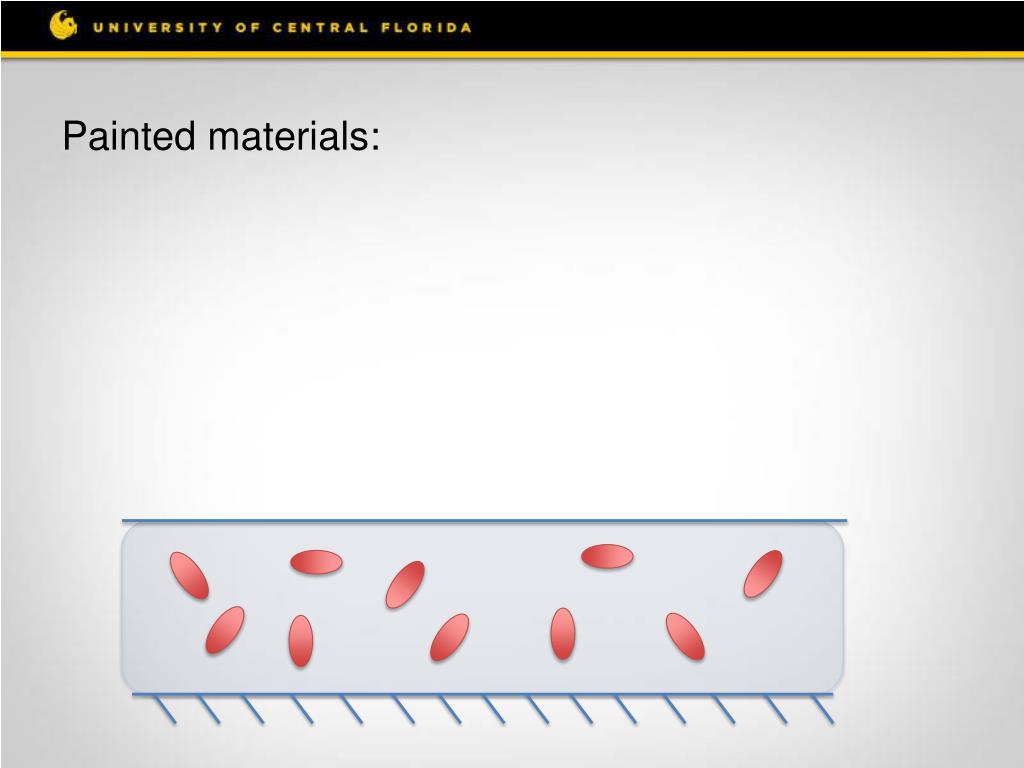 UNIVERSITY OF CENTRAL FLORIDA

Painted materials: